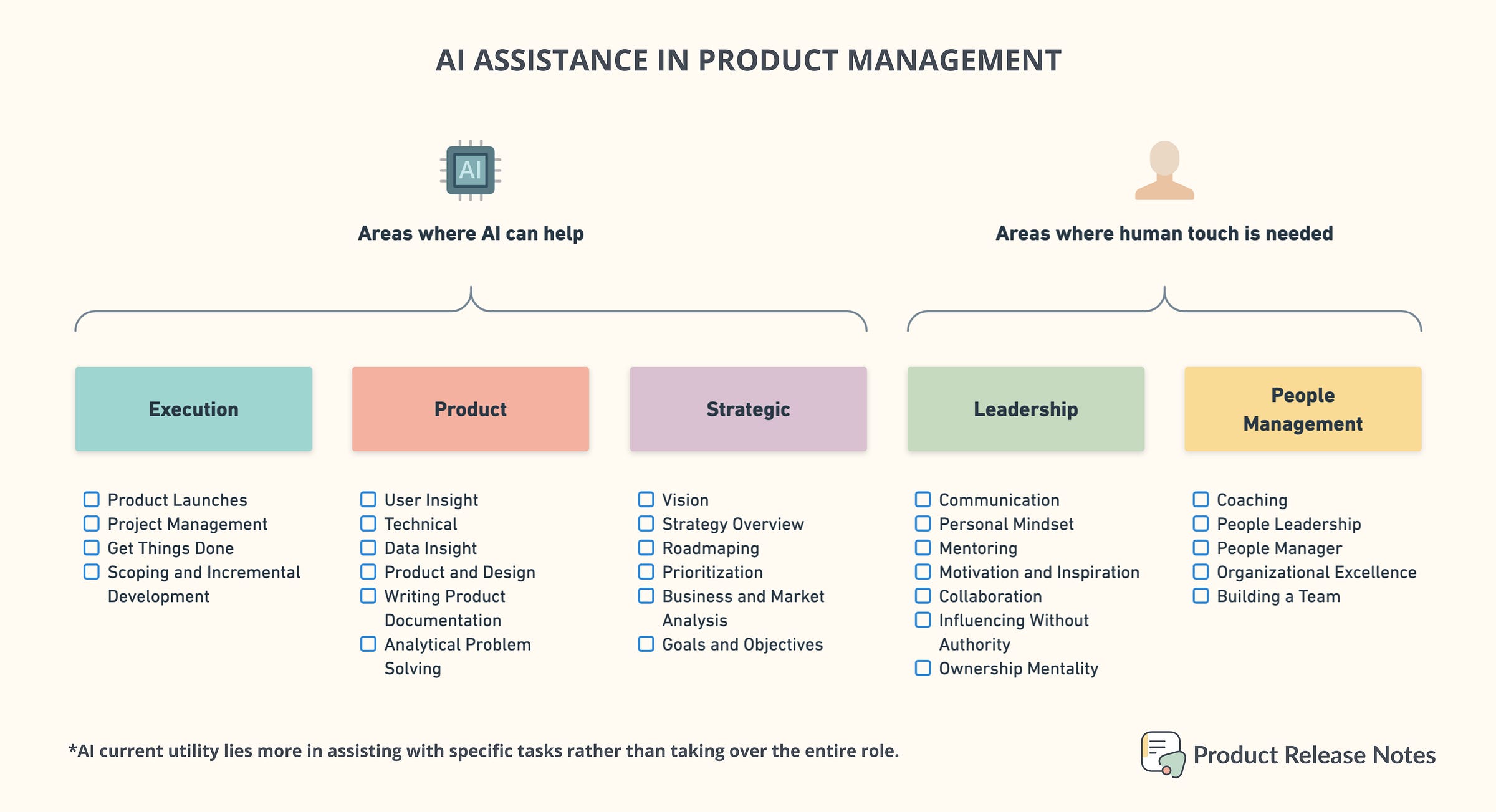 AI ASSISTANCE IN PRODUCT MANAGEMENT

AI

Areas where AI can help

Areas where human touch is needed

Execution

Product Launches
Project Management
Get Things Done
Scoping and Incremental Development

Product

User Insight
Technical
Data Insight
Product and Design
Writing Product Documentation
Analytical Problem Solving

Strategic

Vision
Strategy Overview
Roadmaping
Prioritization
Business and Market Analysis
Goals and Objectives

Leadership

Communication
Personal Mindset
Mentoring
Motivation and Inspiration
Collaboration
Influencing Without Authority
Ownership Mentality

People Management

Coaching
People Leadership
People Manager
Organizational Excellence
Building a Team

*AI current utility lies more in assisting with specific tasks rather than taking over the entire role.

Product Release Notes